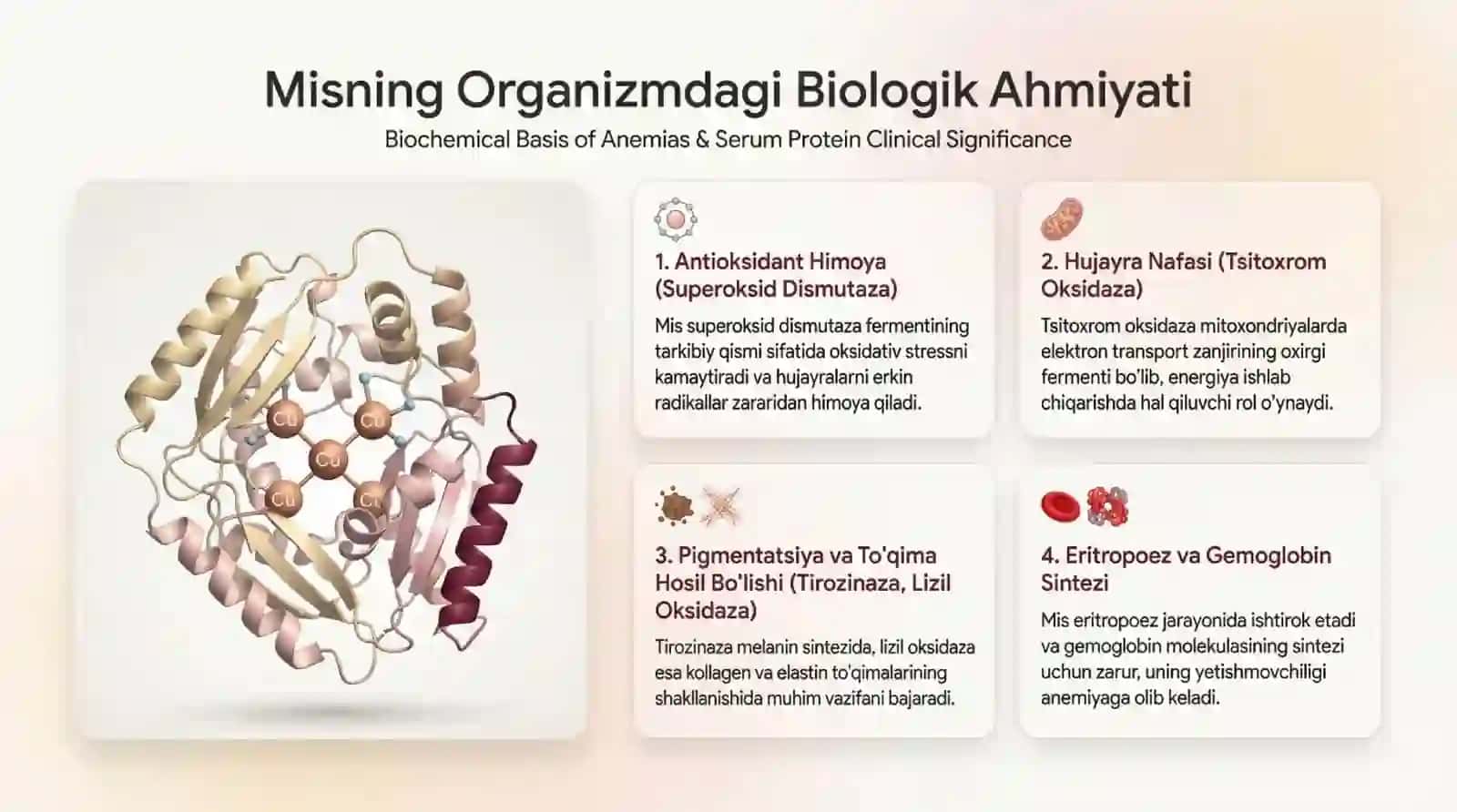 Misning Organizmdagi Biologik Ahmiyati

Biochemical Basis of Anemias & Serum Protein Clinical Significance

Cu Cu Cu Cu Cu

1. Antioksidant Himoya (Superoksid Dismutaza)

Mis superoksid dismutaza fermentining tarkibiy qismi sifatida oksidativ stressni kamaytiradi va hujayralarni erkin radikallar zararidan himoya qiladi.

2. Hujayra Nafasi (Tsitoxrom Oksidaza)

Tsitoxrom oksidaza mitoxondriyalarda elektron transport zanjirining oxirgi fermenti bo'lib, energiya ishlab chiqarishda hal qiluvchi rol o'ynaydi.

3. Pigmentatsiya va To'qima Hosil Bo'lishi (Tirozinaza, Lizil Oksidaza)

Tirozinaza melanin sintezida, lizil oksidaza esa kollagen va elastin to'qimalarining shakllanishida muhim vazifani bajaradi.

4. Eritropoez va Gemoglobin Sintezi

Mis eritropoez jarayonida ishtirok etadi va gemoglobin molekulasining sintezi uchun zarur, uning yetishmovchiligi anemiyaga olib keladi.